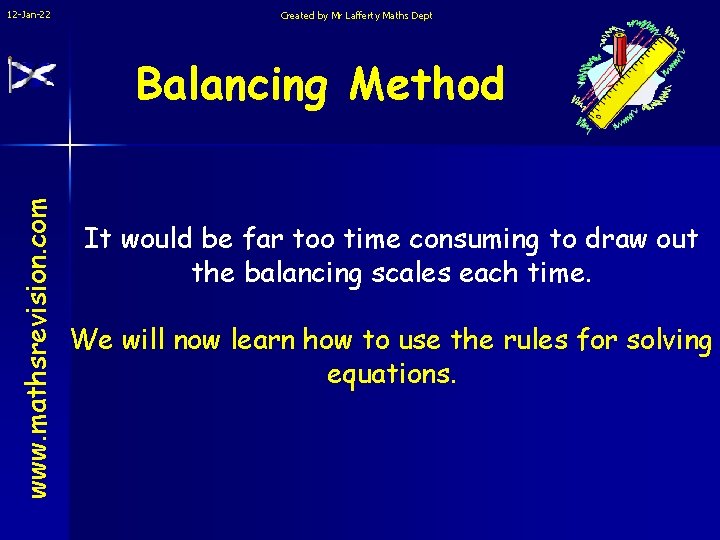 12-Jan-22

Created by Mr Lafferty Maths Dept

Balancing Method

www.mathsrevision.com

It would be far too time consuming to draw out the balancing scales each time.

We will now learn how to use the rules for solving equations.